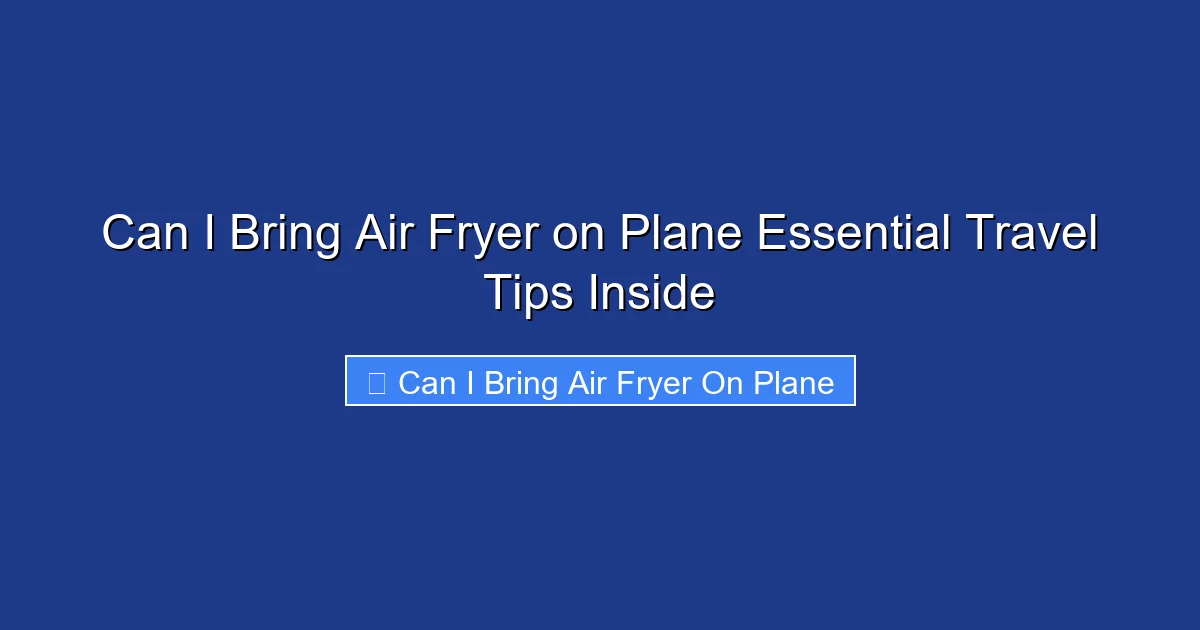 Can I Bring Air Fryer on Plane Essential Travel Tips Inside

Can I Bring Air Fryer On Plane